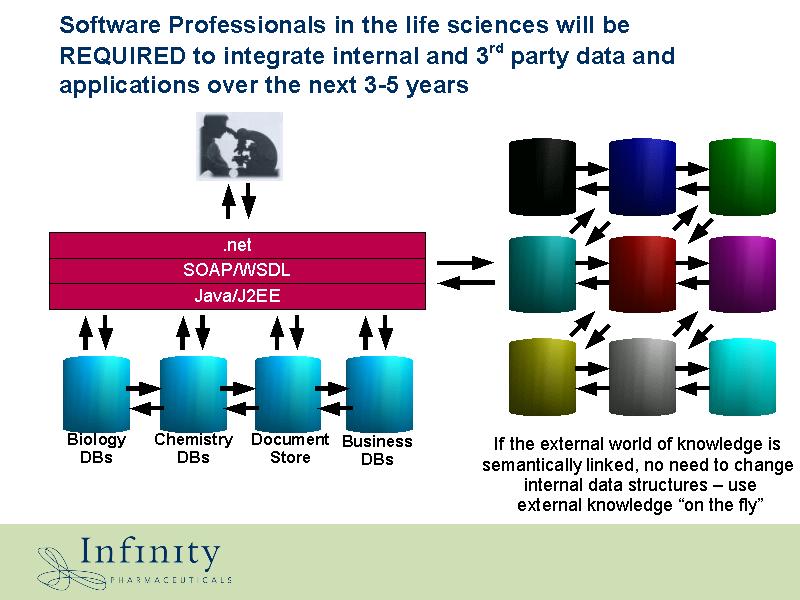 Software Professionals in the life sciences will be REQUIRED to integrate internal and 3$^{rd}$ party data and applications over the next 3-5 years

.net
SOAP/WSDL
Java/J2EE

Biology DBs

Chemistry DBs

Document Store

Business DBs

If the external world of knowledge is semantically linked, no need to change internal data structures – use external knowledge “on the fly”

Infinity
PHARMACEUTICALS